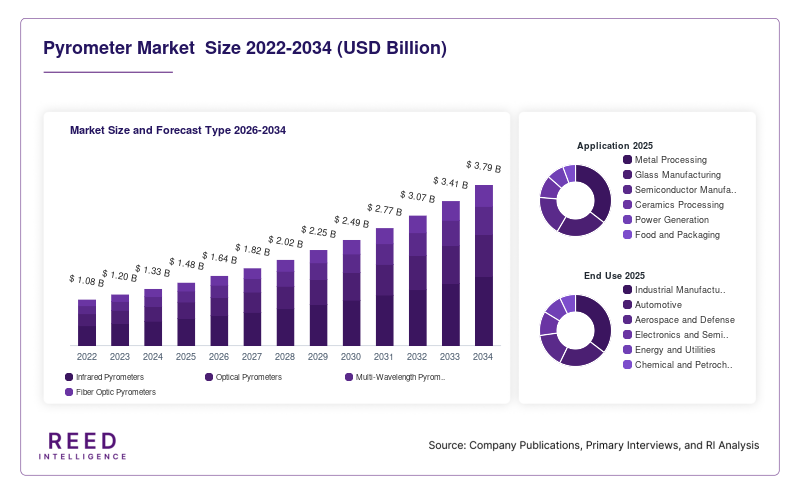 Pyrometer Market Size 2022-2034 (USD Billion)

Market Size and Forecast Type 2026-2034

$ 1.08 B
$ 1.20 B
$ 1.33 B
$ 1.48 B
$ 1.64 B
$ 1.82 B
$ 2.02 B
$ 2.25 B
$ 2.49 B
$ 2.77 B
$ 3.07 B
$ 3.41 B
$ 3.79 B

2022 2023 2024 2025 2026 2027 2028 2029 2030 2031 2032 2033 2034

Infrared Pyrometers
Optical Pyrometers
Multi-Wavelength Pyrom..
Fiber Optic Pyrometers

Application 2025
Metal Processing
Glass Manufacturing
Semiconductor Manufa..
Ceramics Processing
Power Generation
Food and Packaging

End Use 2025
Industrial Manufactu..
Automotive
Aerospace and Defense
Electronics and Semi..
Energy and Utilities
Chemical and Petroch..

REED
INTELLIGENCE

Source: Company Publications, Primary Interviews, and RI Analysis